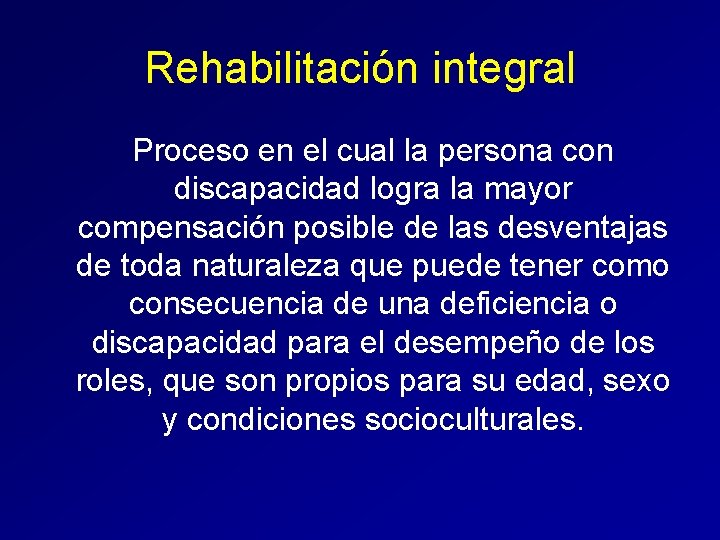 Rehabilitación integral

Proceso en el cual la persona con discapacidad logra la mayor compensación posible de las desventajas de toda naturaleza que puede tener como consecuencia de una deficiencia o discapacidad para el desempeño de los roles, que son propios para su edad, sexo y condiciones socioculturales.